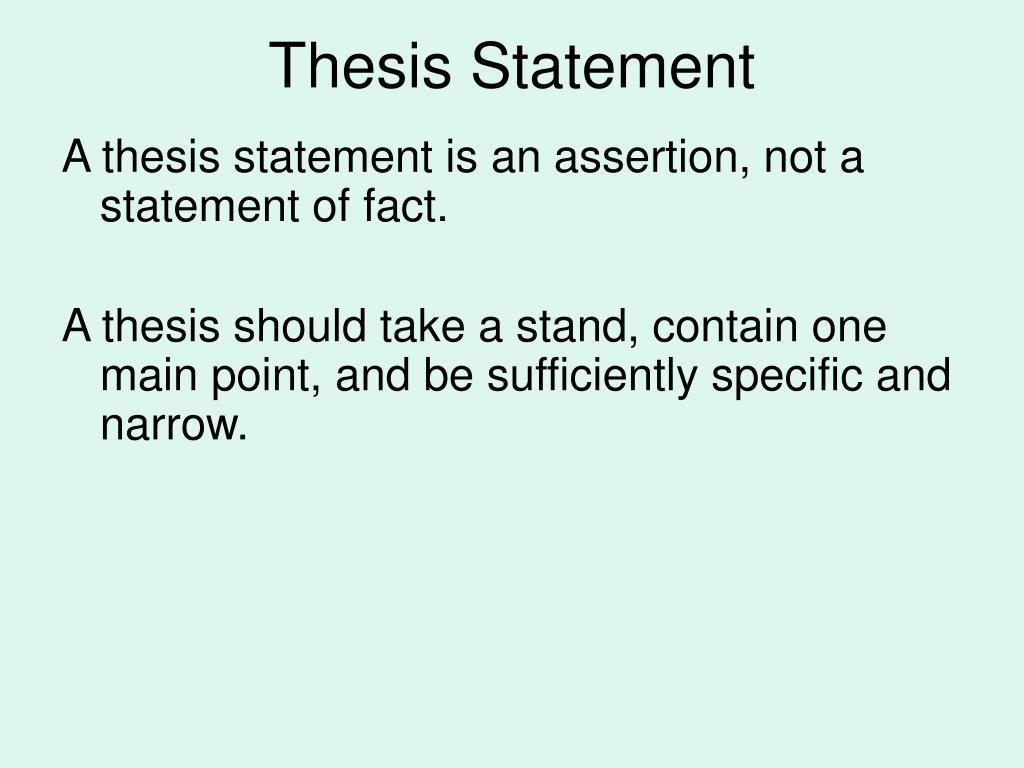 Thesis Statement

A thesis statement is an assertion, not a statement of fact.

A thesis should take a stand, contain one main point, and be sufficiently specific and narrow.